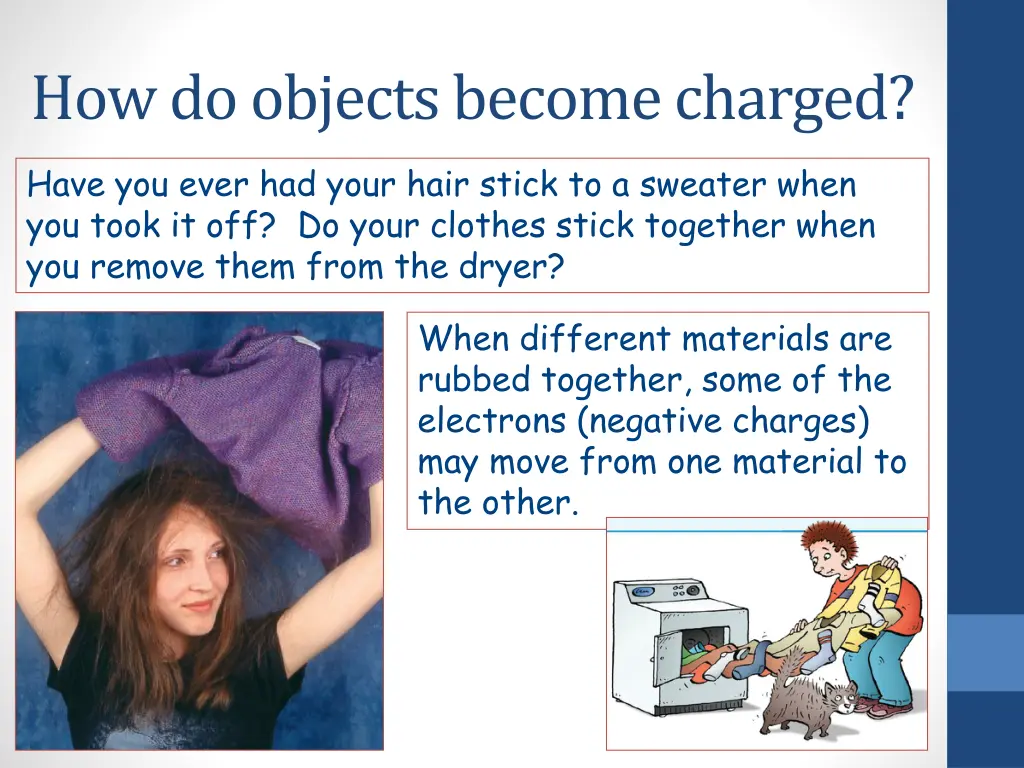 How do objects become charged?

Have you ever had your hair stick to a sweater when you took it off? Do your clothes stick together when you remove them from the dryer?

When different materials are rubbed together, some of the electrons (negative charges) may move from one material to the other.